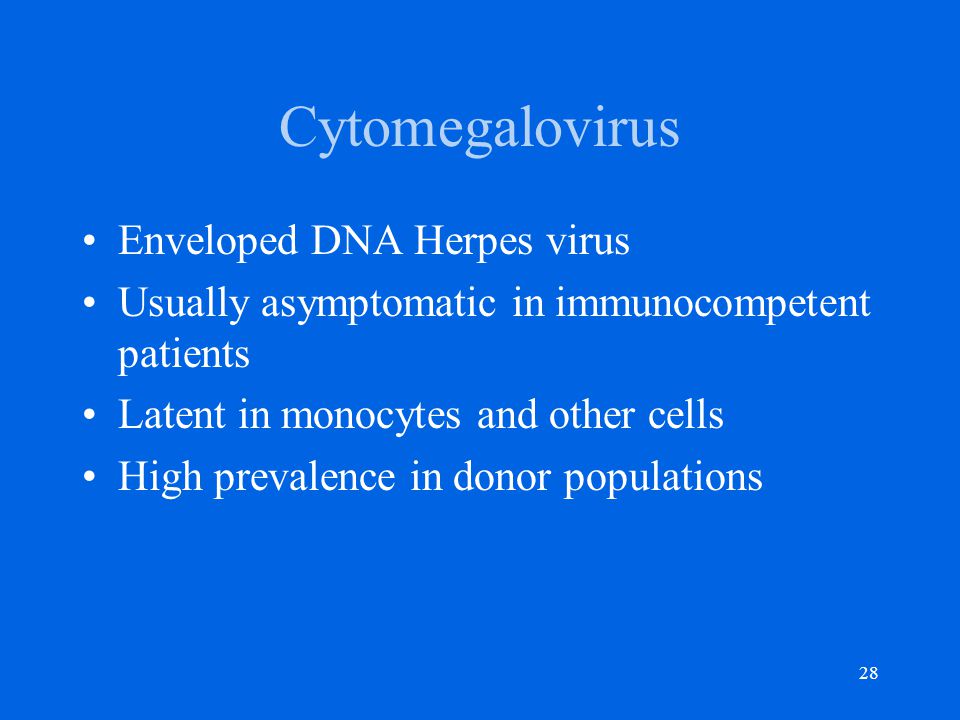 Cytomegalovirus

• Enveloped DNA Herpes virus
• Usually asymptomatic in immunocompetent patients
• Latent in monocytes and other cells
• High prevalence in donor populations

28